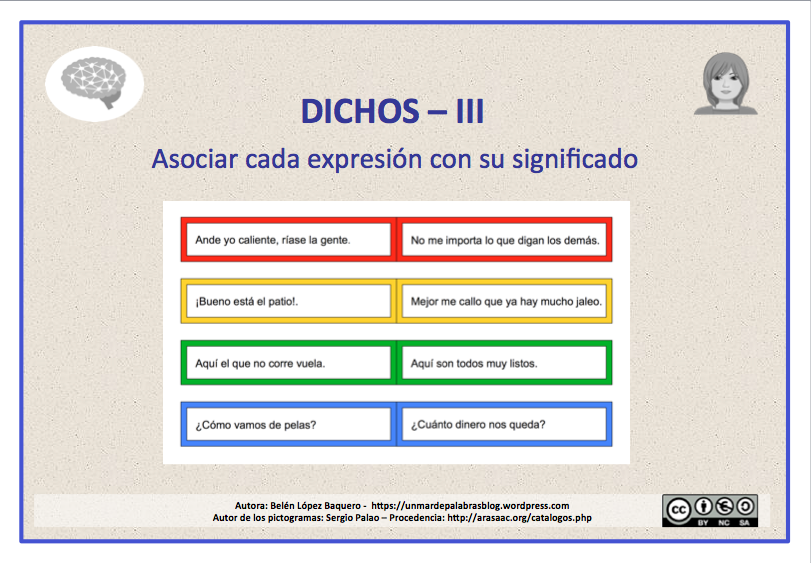 DICHOS – III

Asociar cada expresión con su significado

| | |
|---|---|
| Ande yo caliente, ríase la gente. | No me importa lo que digan los demás. |
| ¡Bueno está el patio!. | Mejor me callo que ya hay mucho jaleo. |
| Aquí el que no corre vuela. | Aquí son todos muy listos. |
| ¿Cómo vamos de pelas? | ¿Cuánto dinero nos queda? |

Autora: Belén López Baquero - https://unmardepalabrasblog.wordpress.com
Autor de los pictogramas: Sergio Palao – Procedencia: http://arasaac.org/catalogos.php

cc BY NC SA